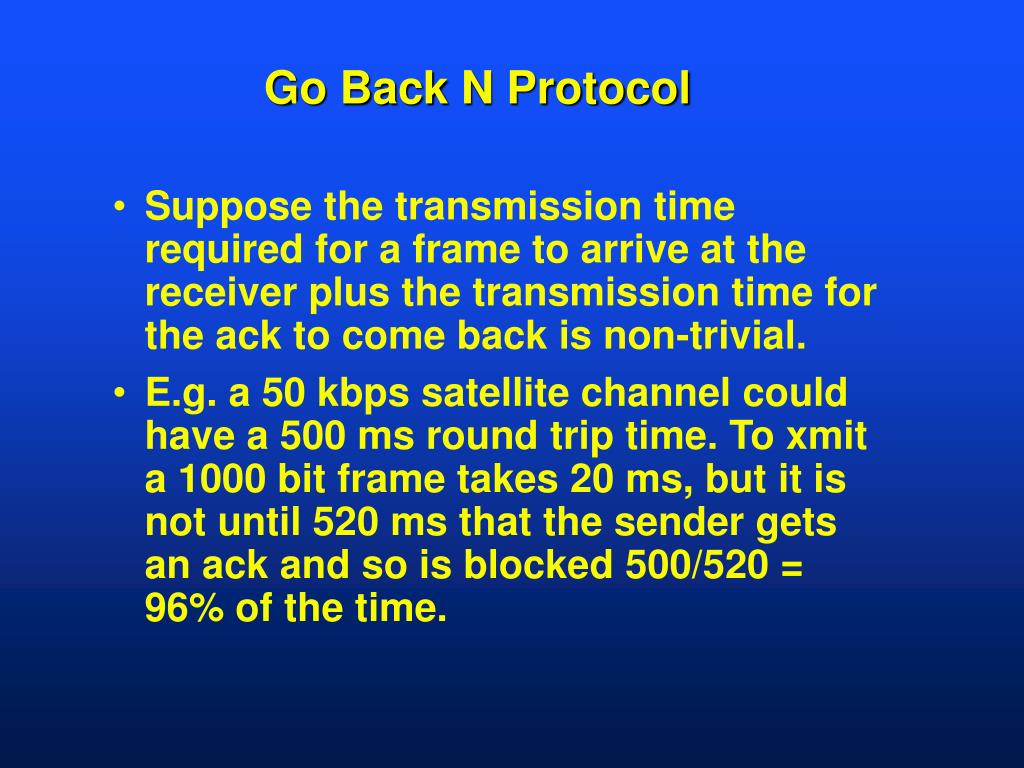 Go Back N Protocol

• Suppose the transmission time required for a frame to arrive at the receiver plus the transmission time for the ack to come back is non-trivial.

• E.g. a 50 kbps satellite channel could have a 500 ms round trip time. To xmit a 1000 bit frame takes 20 ms, but it is not until 520 ms that the sender gets an ack and so is blocked 500/520 = 96% of the time.